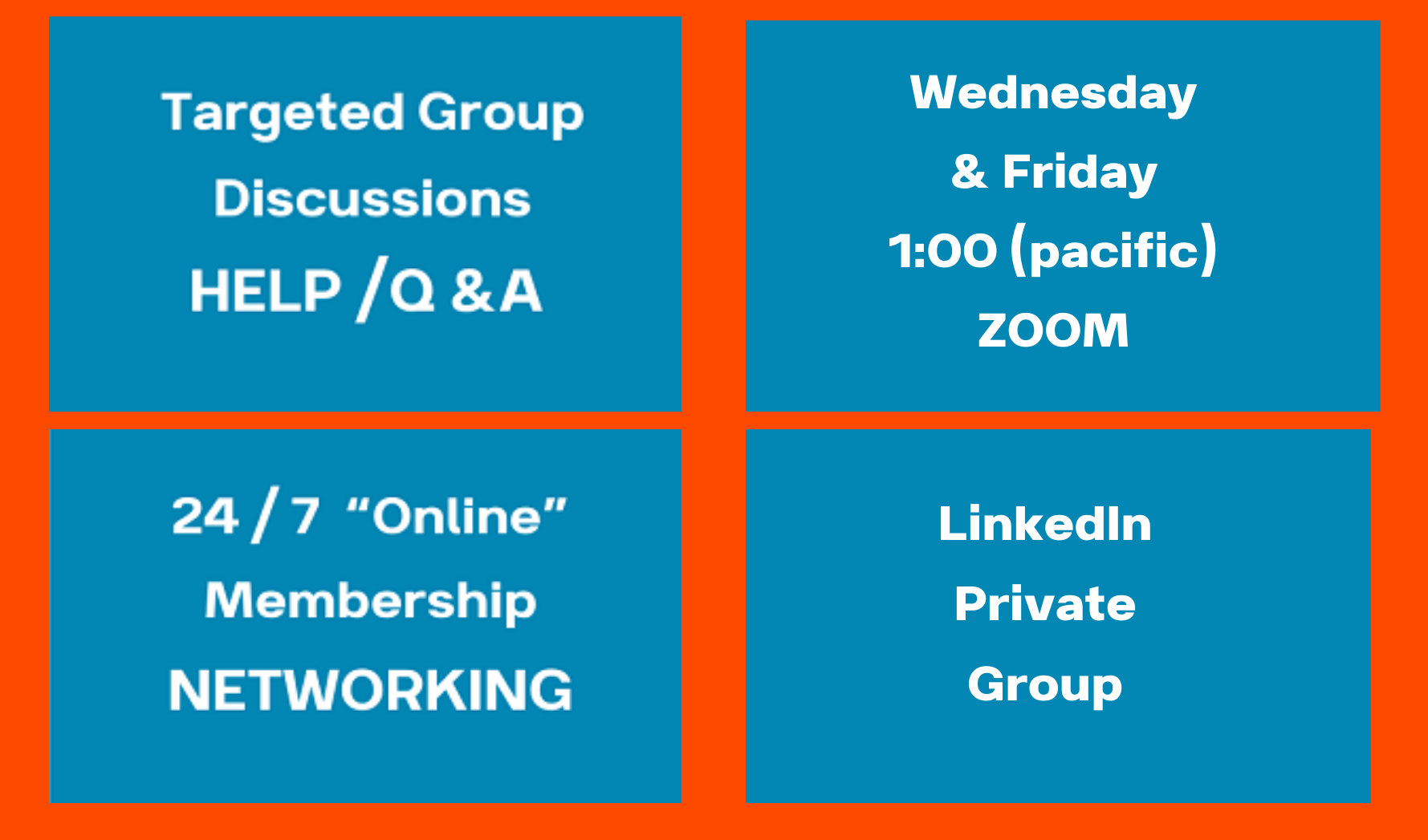 Targeted Group Discussions HELP /Q & A

Wednesday & Friday 1:00 (pacific) ZOOM

24 / 7 “Online” Membership NETWORKING

LinkedIn Private Group